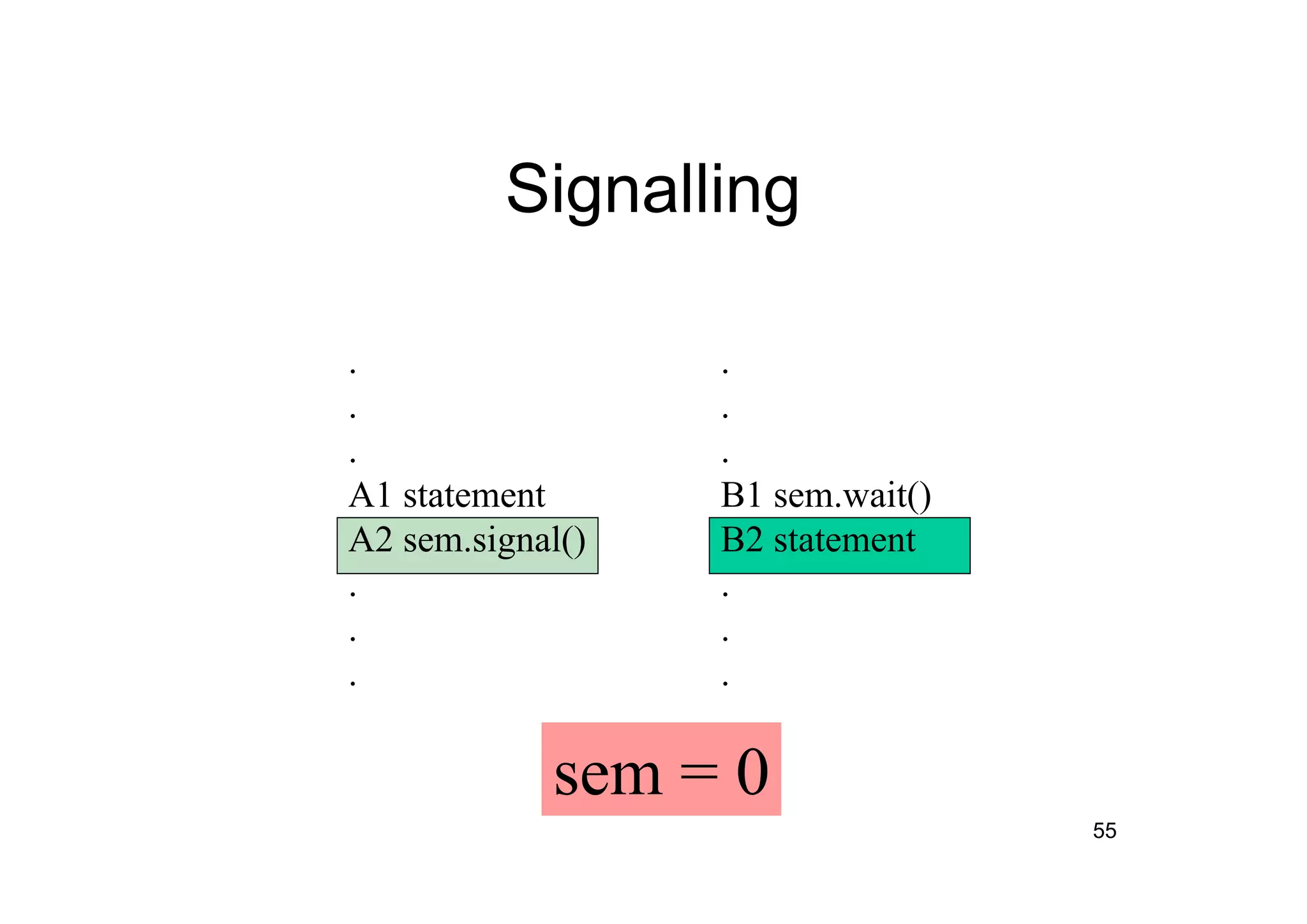 Signalling

.
.
.
A1 statement
A2 sem.signal()
.
.
.

.
.
.
B1 sem.wait()
B2 statement
.
.
.

sem = 0

55